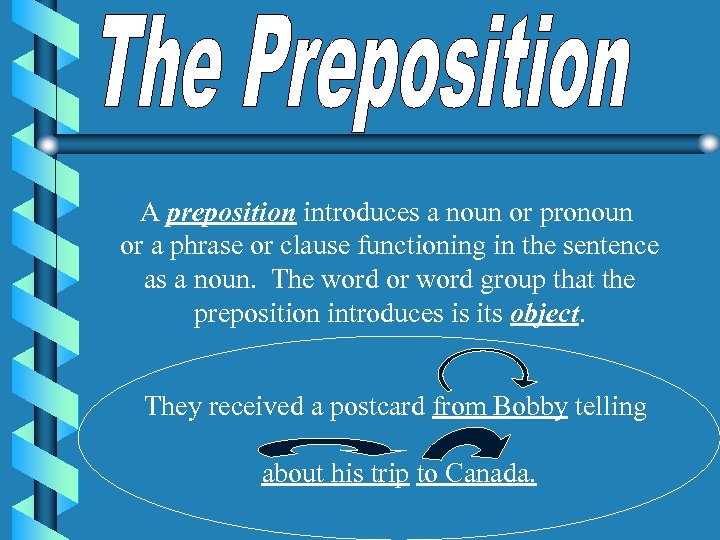 The Preposition

A preposition introduces a noun or pronoun or a phrase or clause functioning in the sentence as a noun. The word or word group that the preposition introduces is its object.

They received a postcard from Bobby telling about his trip to Canada.